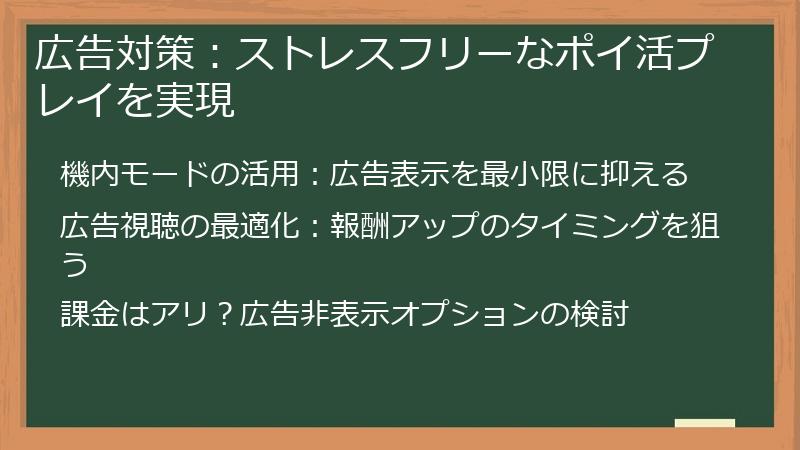 広告対策：ストレスフリーなポイ活プレイを実現

機内モードの活用：広告表示を最小限に抑える

広告視聴の最適化：報酬アップのタイミングを狙う

課金はアリ？広告非表示オプションの検討